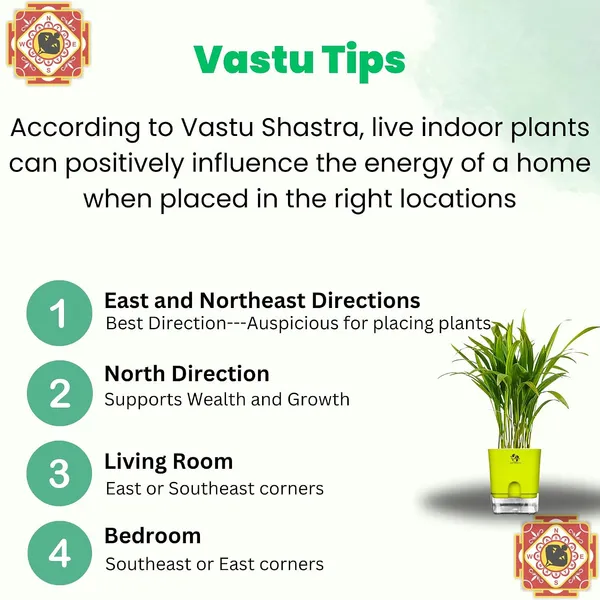 N
W E
S

Vastu Tips

According to Vastu Shastra, live indoor plants can positively influence the energy of a home when placed in the right locations

1
East and Northeast Directions
Best Direction---Auspicious for placing plants

2
North Direction
Supports Wealth and Growth

3
Living Room
East or Southeast corners

4
Bedroom
Southeast or East corners

N
W E
S